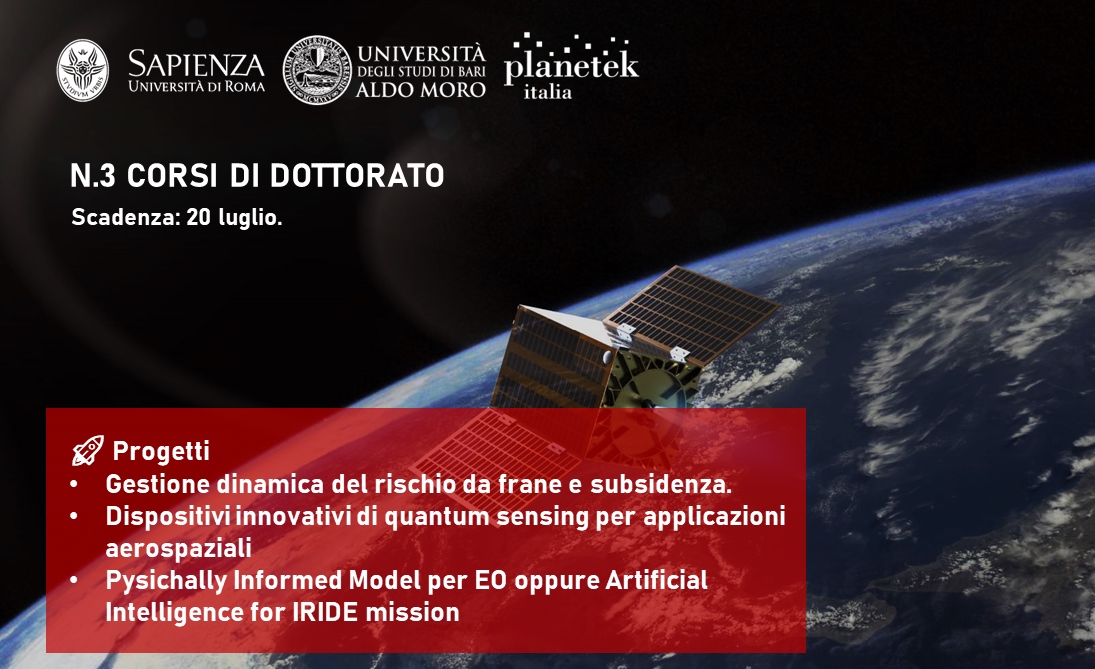 SAPIENZA
UNIVERSITÀ DI ROMA

UNIVERSITÀ DEGLI STUDI DI BARI ALDO MORO

planetek italia

N.3 CORSI DI DOTTORATO
Scadenza: 20 luglio.

🚀 Progetti
• Gestione dinamica del rischio da frane e subsidenza.
• Dispositivi innovativi di quantum sensing per applicazioni aerospaziali
• Pysichally Informed Model per EO oppure Artificial Intelligence for IRIDE mission